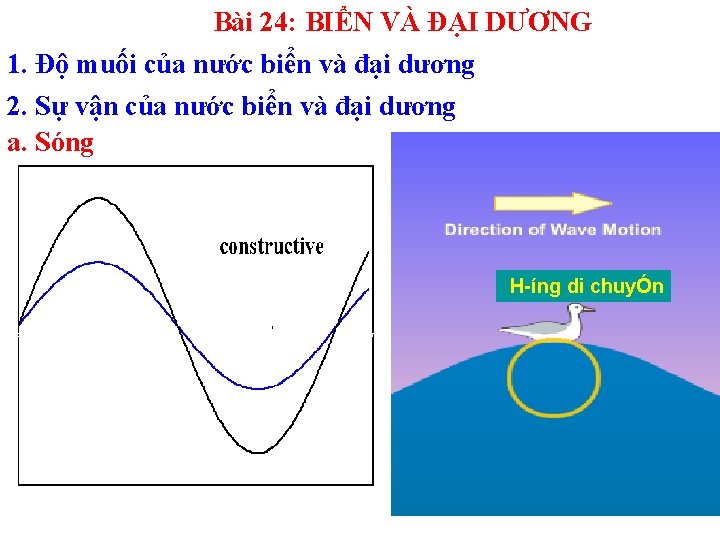 Bài 24: BIỂN VÀ ĐẠI DƯƠNG

1. Độ muối của nước biển và đại dương

2. Sự vận của nước biển và đại dương

a. Sóng

constructive

Direction of Wave Motion

H-íng di chuyÓn